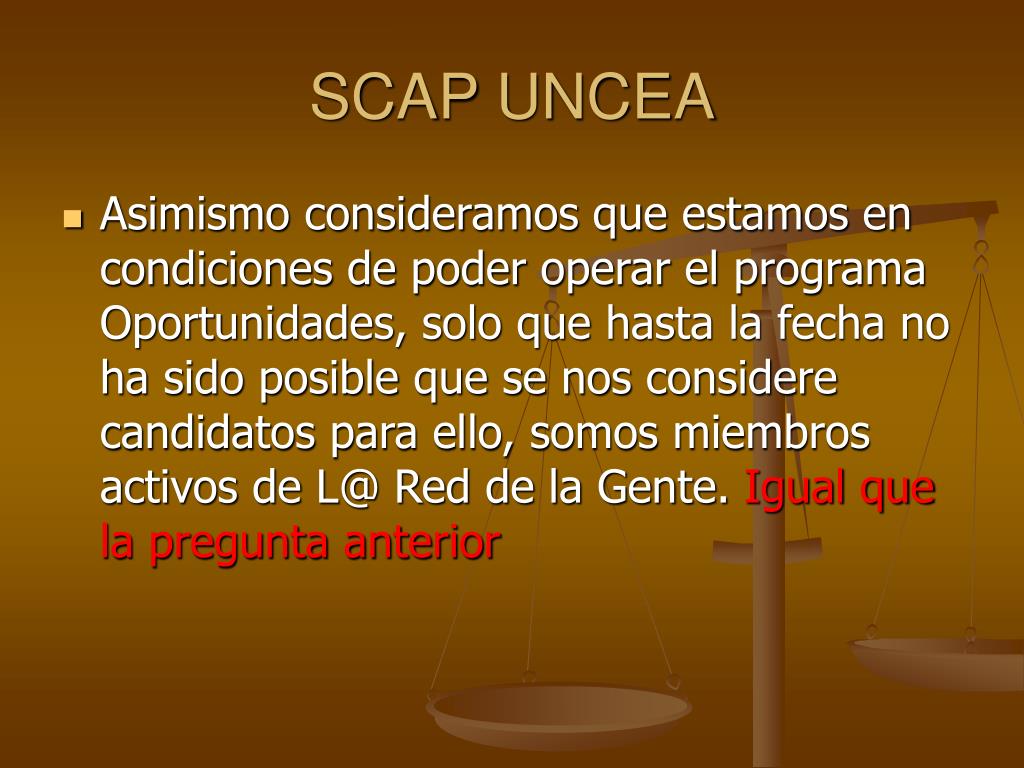 SCAP UNCEA

Asimismo consideramos que estamos en condiciones de poder operar el programa Oportunidades, solo que hasta la fecha no ha sido posible que se nos considere candidatos para ello, somos miembros activos de L@ Red de la Gente. Igual que la pregunta anterior